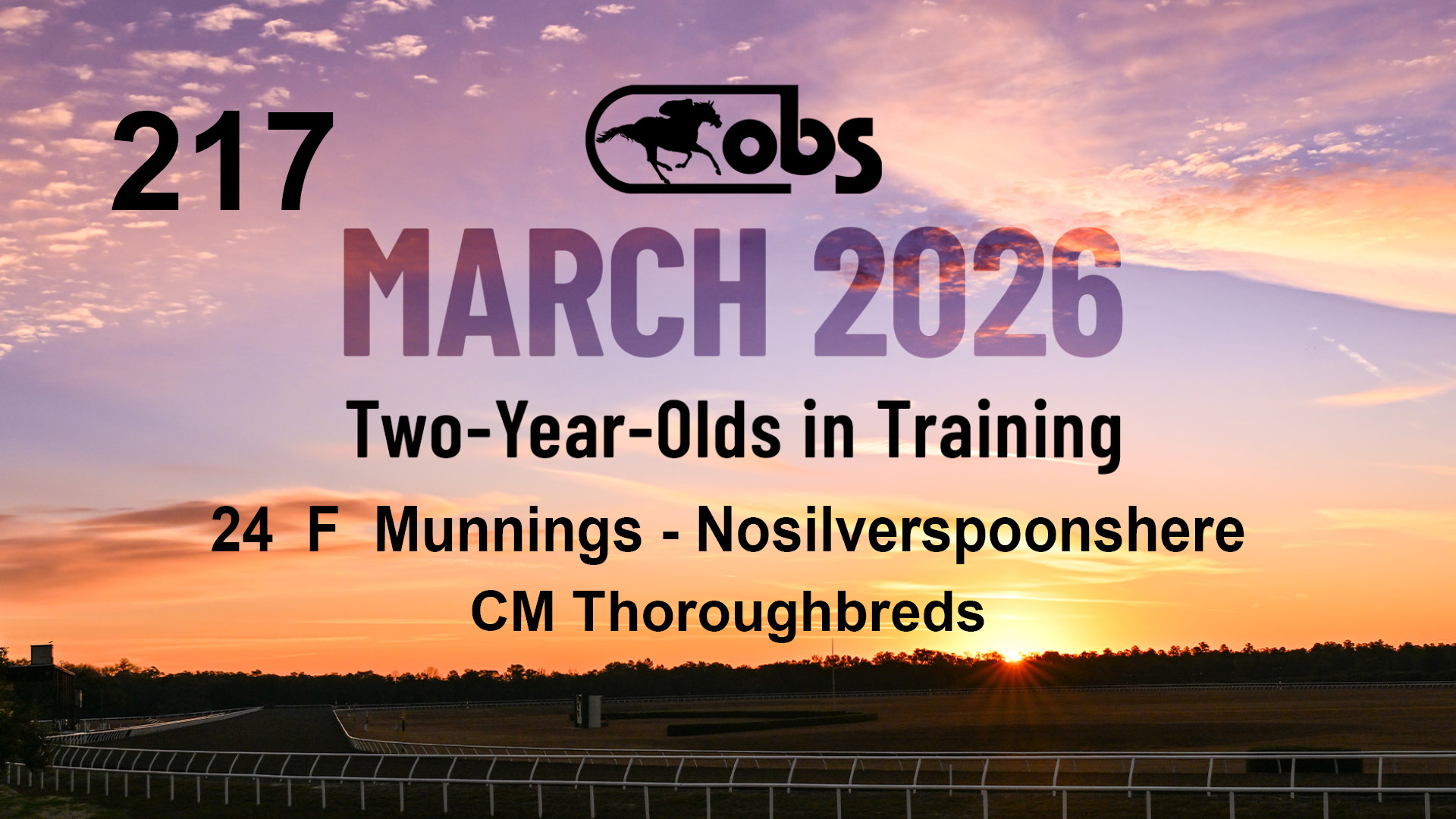 217

obs

MARCH 2026

Two-Year-Olds in Training

24 F Munnings - Nosilverspoonshere

CM Thoroughbreds